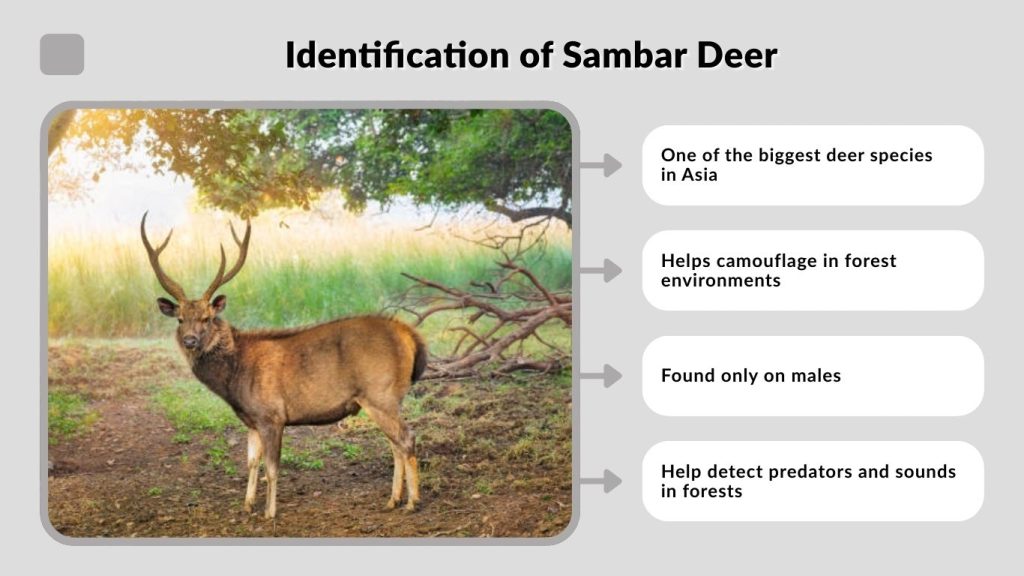 Identification of Sambar Deer

One of the biggest deer species in Asia

Helps camouflage in forest environments

Found only on males

Help detect predators and sounds in forests